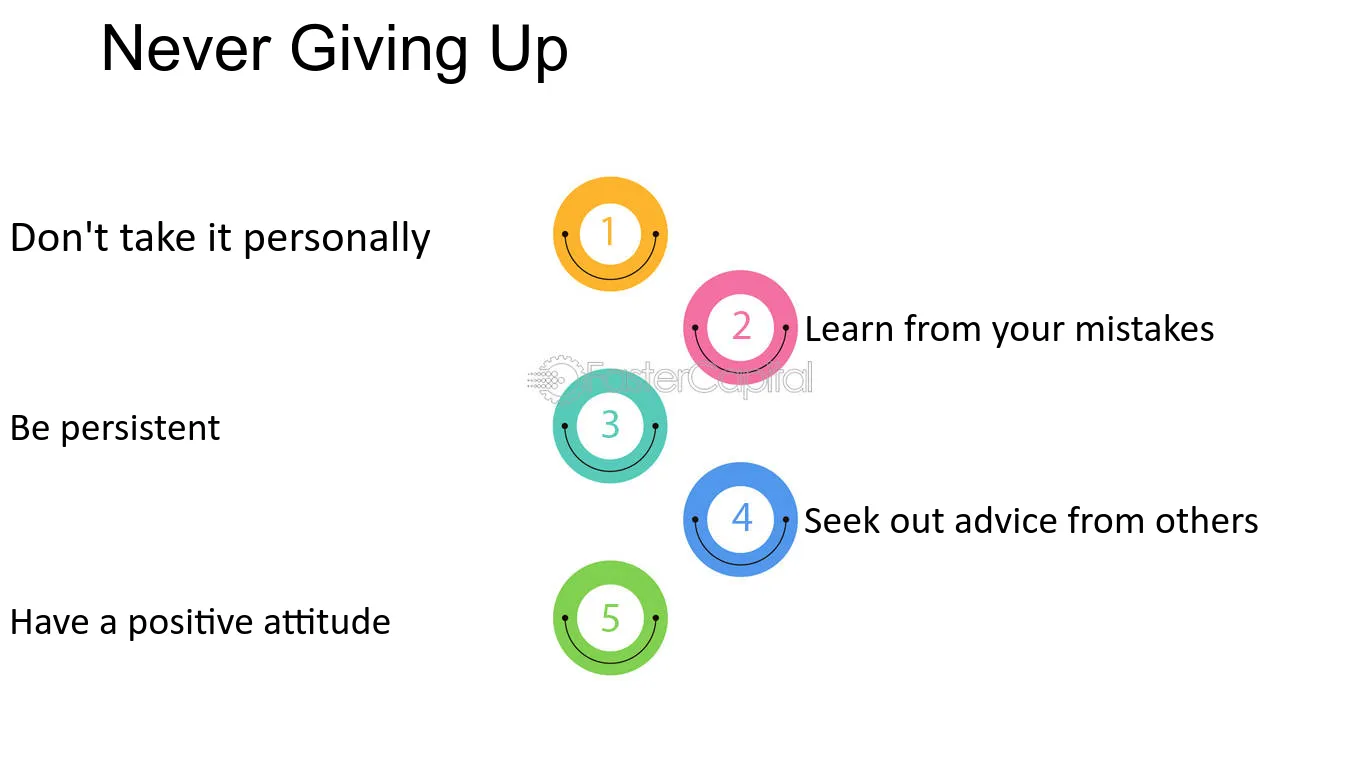 Never Giving Up

Don't take it personally 1

2 Learn from your mistakes

FasterCapital

Be persistent 3

4 Seek out advice from others

Have a positive attitude 5